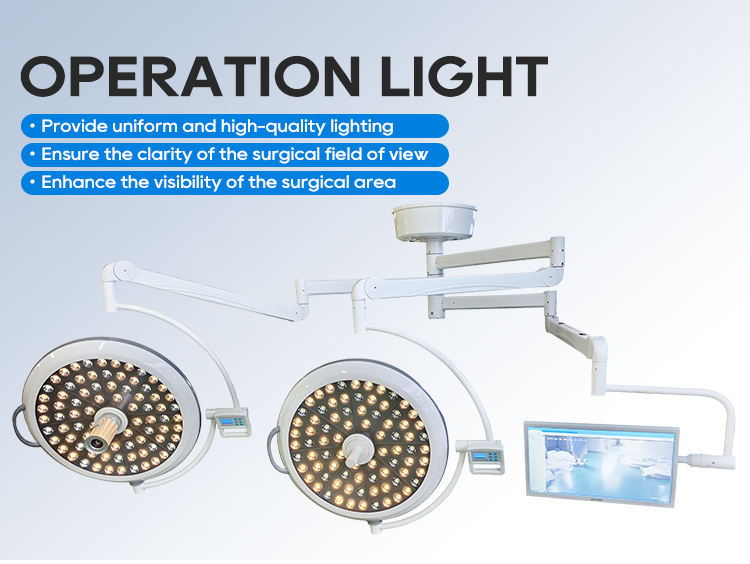 OPERATION LIGHT

• Provide uniform and high-quality lighting
• Ensure the clarity of the surgical field of view
• Enhance the visibility of the surgical area